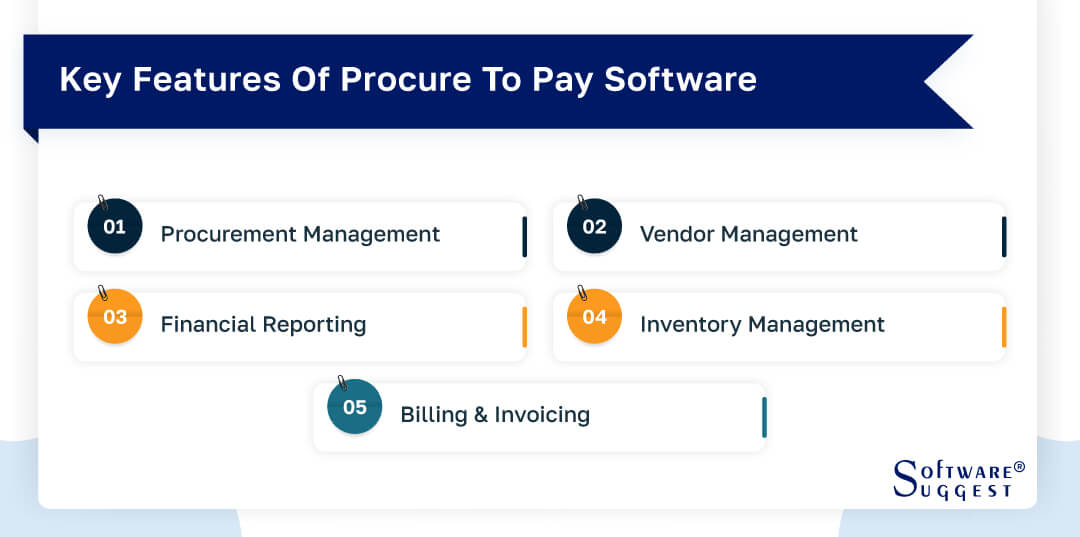 Key Features Of Procure To Pay Software

01 Procurement Management

02 Vendor Management

03 Financial Reporting

04 Inventory Management

05 Billing & Invoicing

SOFTWARE® SUGGEST